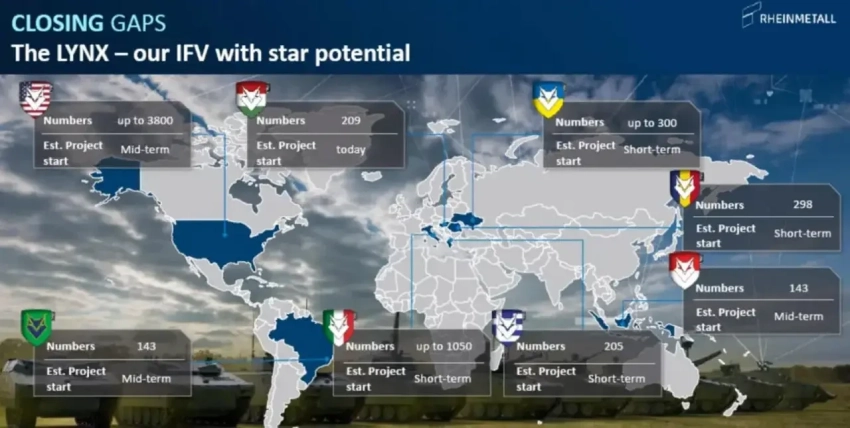 CLOSING GAPS
The LYNX – our IFV with star potential

RHEINMETALL

| Numbers | up to 3800 |
|---|---|
| Est. Project start | Mid-term |

| Numbers | 209 |
|---|---|
| Est. Project start | today |

| Numbers | up to 300 |
|---|---|
| Est. Project start | Short-term |

| Numbers | 298 |
|---|---|
| Est. Project start | Short-term |

| Numbers | 143 |
|---|---|
| Est. Project start | Mid-term |

| Numbers | 143 |
|---|---|
| Est. Project start | Mid-term |

| Numbers | up to 1050 |
|---|---|
| Est. Project start | Short-term |

| Numbers | 205 |
|---|---|
| Est. Project start | Short-term |